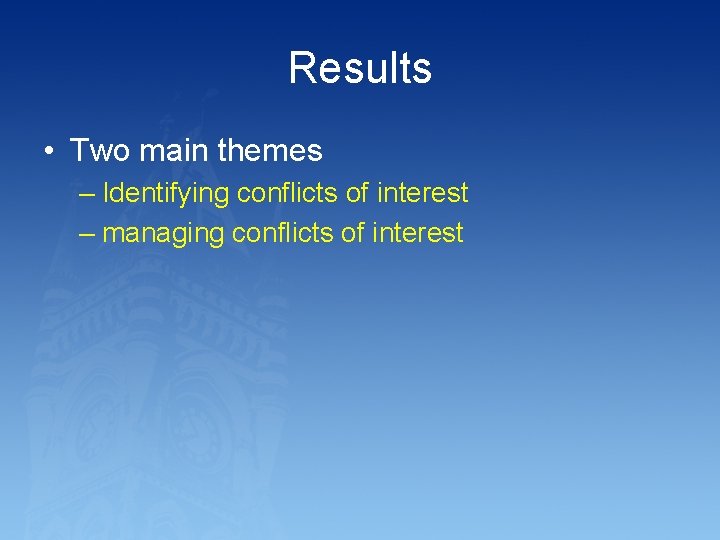 Results

• Two main themes
– Identifying conflicts of interest
– managing conflicts of interest